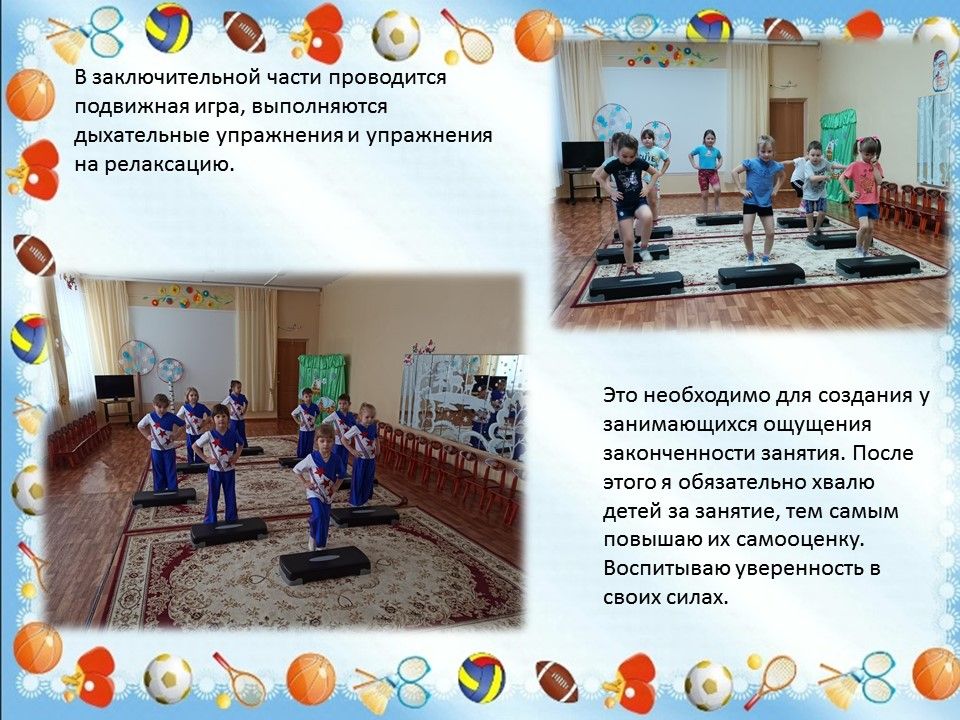 В заключительной части проводится подвижная игра, выполняются дыхательные упражнения и упражнения на релаксацию.

Это необходимо для создания у занимающихся ощущения законченности занятия. После этого я обязательно хвалю детей за занятие, тем самым повышаю их самооценку. Воспитываю уверенность в своих силах.